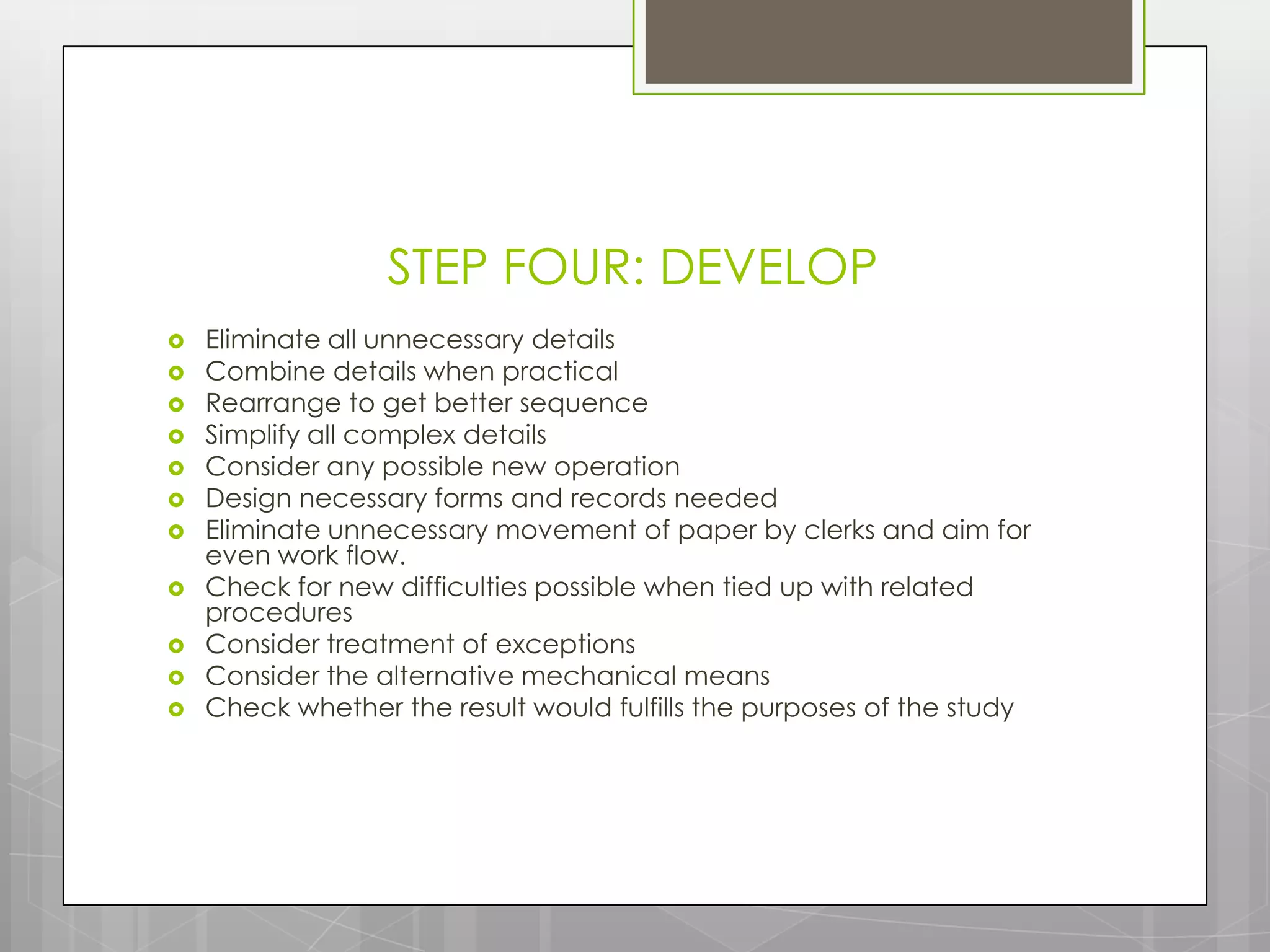 STEP FOUR: DEVELOP

- Eliminate all unnecessary details
- Combine details when practical
- Rearrange to get better sequence
- Simplify all complex details
- Consider any possible new operation
- Design necessary forms and records needed
- Eliminate unnecessary movement of paper by clerks and aim for even work flow.
- Check for new difficulties possible when tied up with related procedures
- Consider treatment of exceptions
- Consider the alternative mechanical means
- Check whether the result would fulfills the purposes of the study